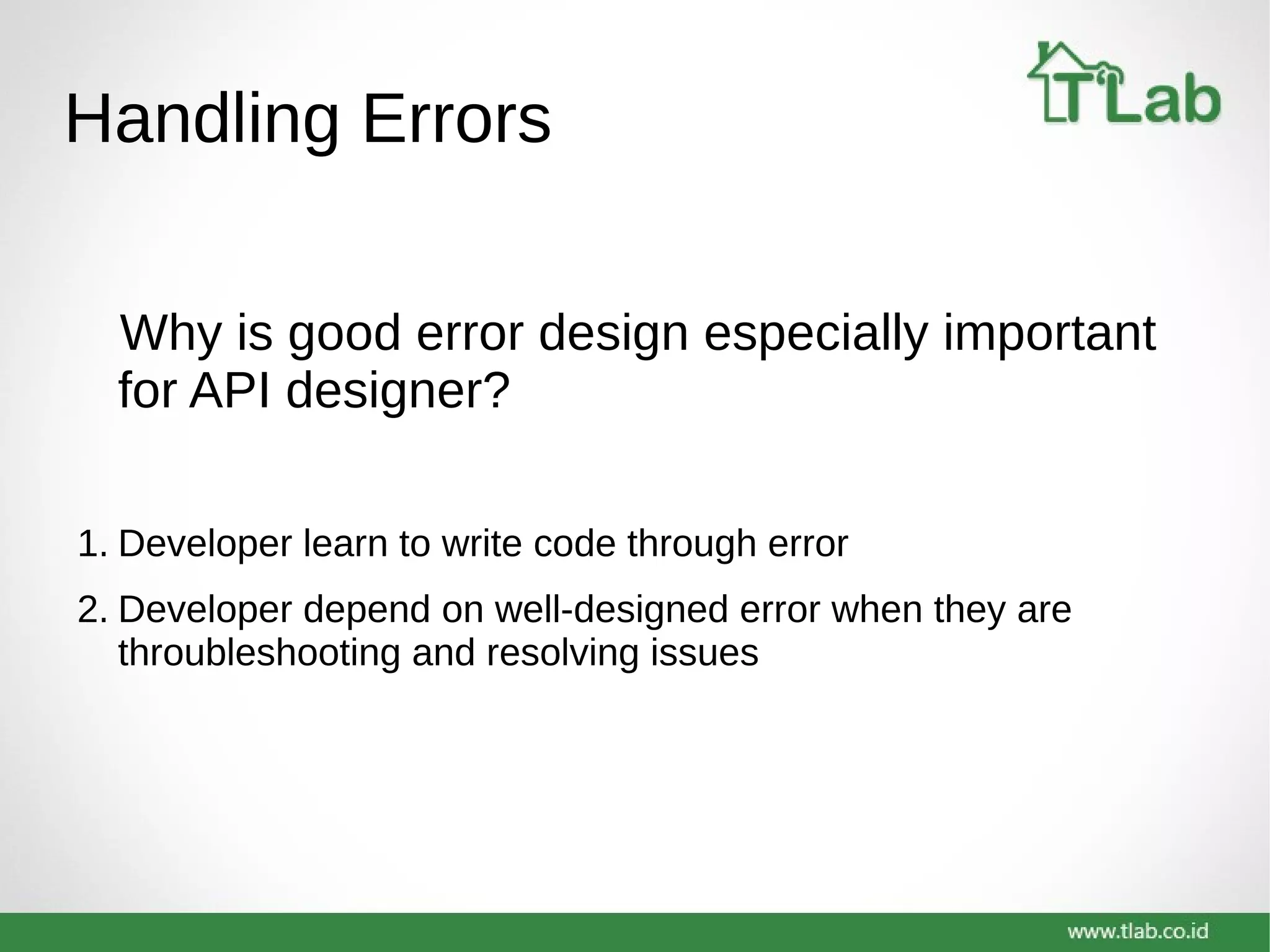 Handling Errors

TLab

Why is good error design especially important for API designer?

1. Developer learn to write code through error
2. Developer depend on well-designed error when they are throubleshooting and resolving issues

www.tlab.co.id